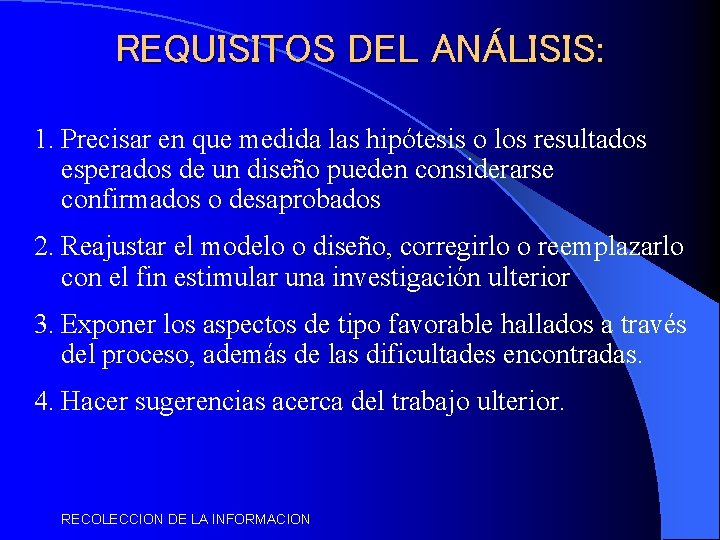 REQUISITOS DEL ANÁLISIS:

1. Precisar en que medida las hipótesis o los resultados esperados de un diseño pueden considerarse confirmados o desaprobados

2. Reajustar el modelo o diseño, corregirlo o reemplazarlo con el fin estimular una investigación ulterior

3. Exponer los aspectos de tipo favorable hallados a través del proceso, además de las dificultades encontradas.

4. Hacer sugerencias acerca del trabajo ulterior.

RECOLECCION DE LA INFORMACION